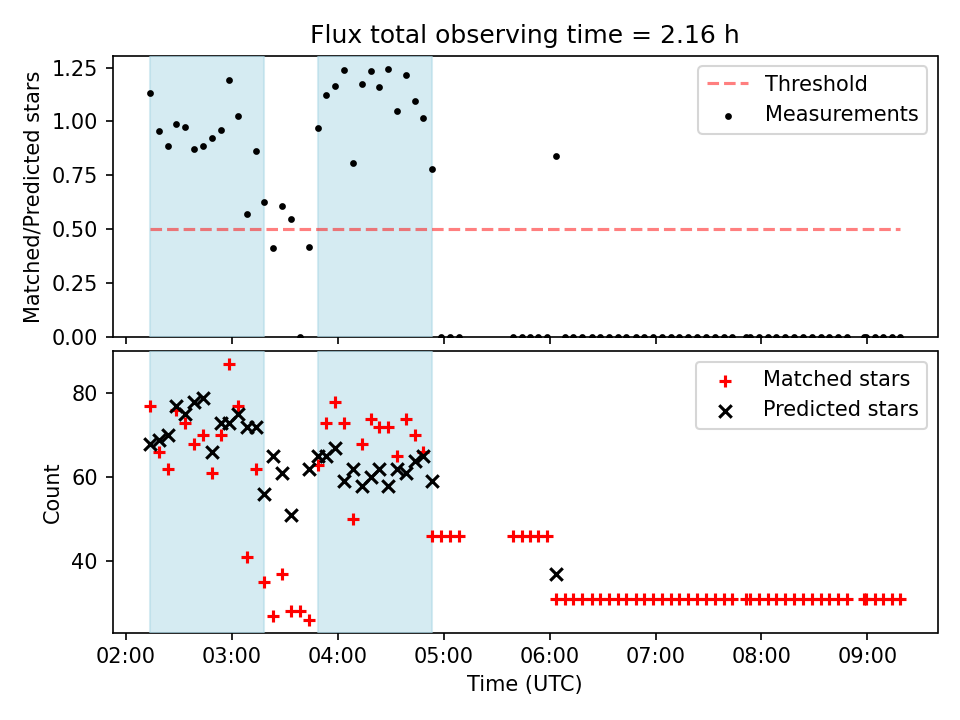 Flux total observing time = 2.16 h

Matched/Predicted stars

1.25
1.00
0.75
0.50
0.25
0.00

Threshold
Measurements

Count

80
60
40

Matched stars
Predicted stars

02:00 03:00 04:00 05:00 06:00 07:00 08:00 09:00

Time (UTC)